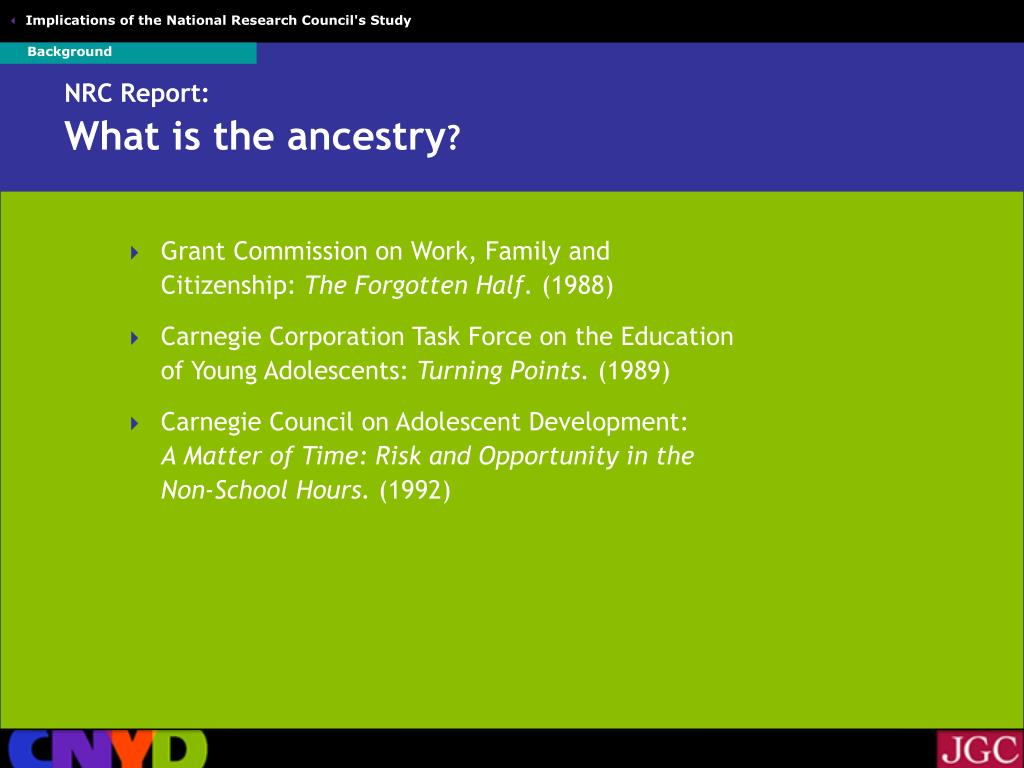 Implications of the National Research Council's Study

Background

NRC Report:
What is the ancestry?

Grant Commission on Work, Family and Citizenship: The Forgotten Half. (1988)

Carnegie Corporation Task Force on the Education of Young Adolescents: Turning Points. (1989)

Carnegie Council on Adolescent Development: A Matter of Time: Risk and Opportunity in the Non-School Hours. (1992)

CNYD

JGC